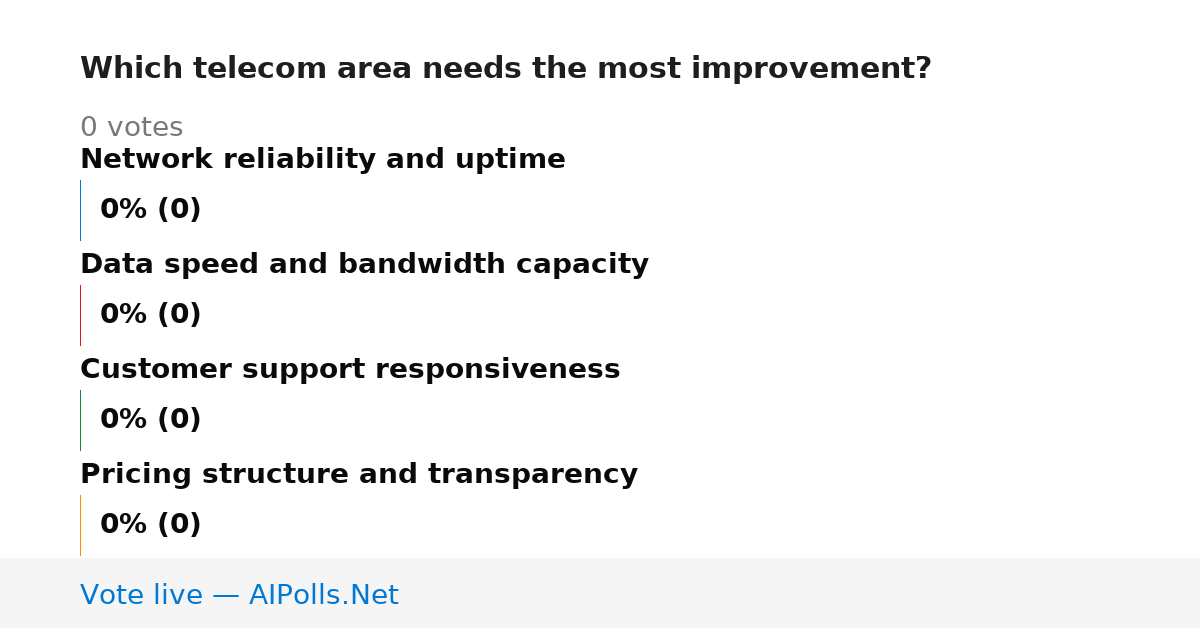 Which telecom area needs the most improvement?

0 votes

Network reliability and uptime

0% (0)

Data speed and bandwidth capacity

0% (0)

Customer support responsiveness

0% (0)

Pricing structure and transparency

0% (0)

Vote live — AIPolls.Net